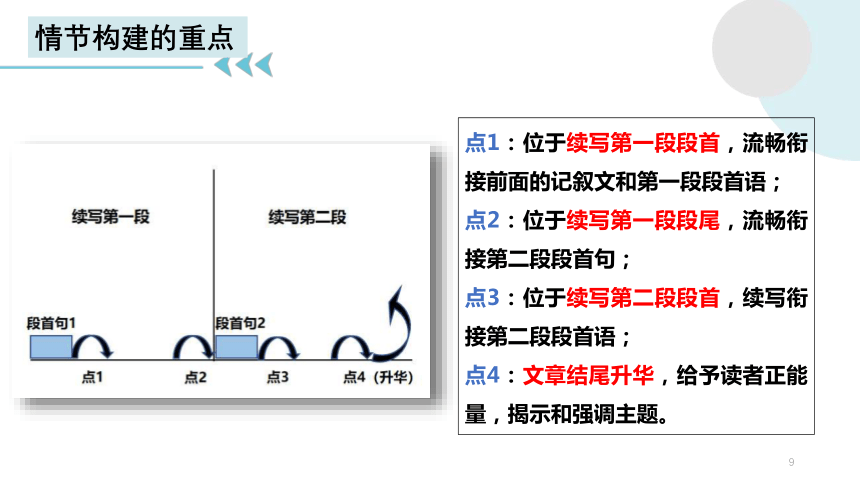 情节构建的重点

续写第一段

续写第二段

段首句1

段首句2

点1　点2　点3　点4（升华）

点1：位于续写第一段段首，流畅衔接前面的记叙文和第一段段首语；
点2：位于续写第一段段尾，流畅衔接第二段段首句；
点3：位于续写第二段段首，续写衔接第二段段首语；
点4：文章结尾升华，给予读者正能量，揭示和强调主题。

9